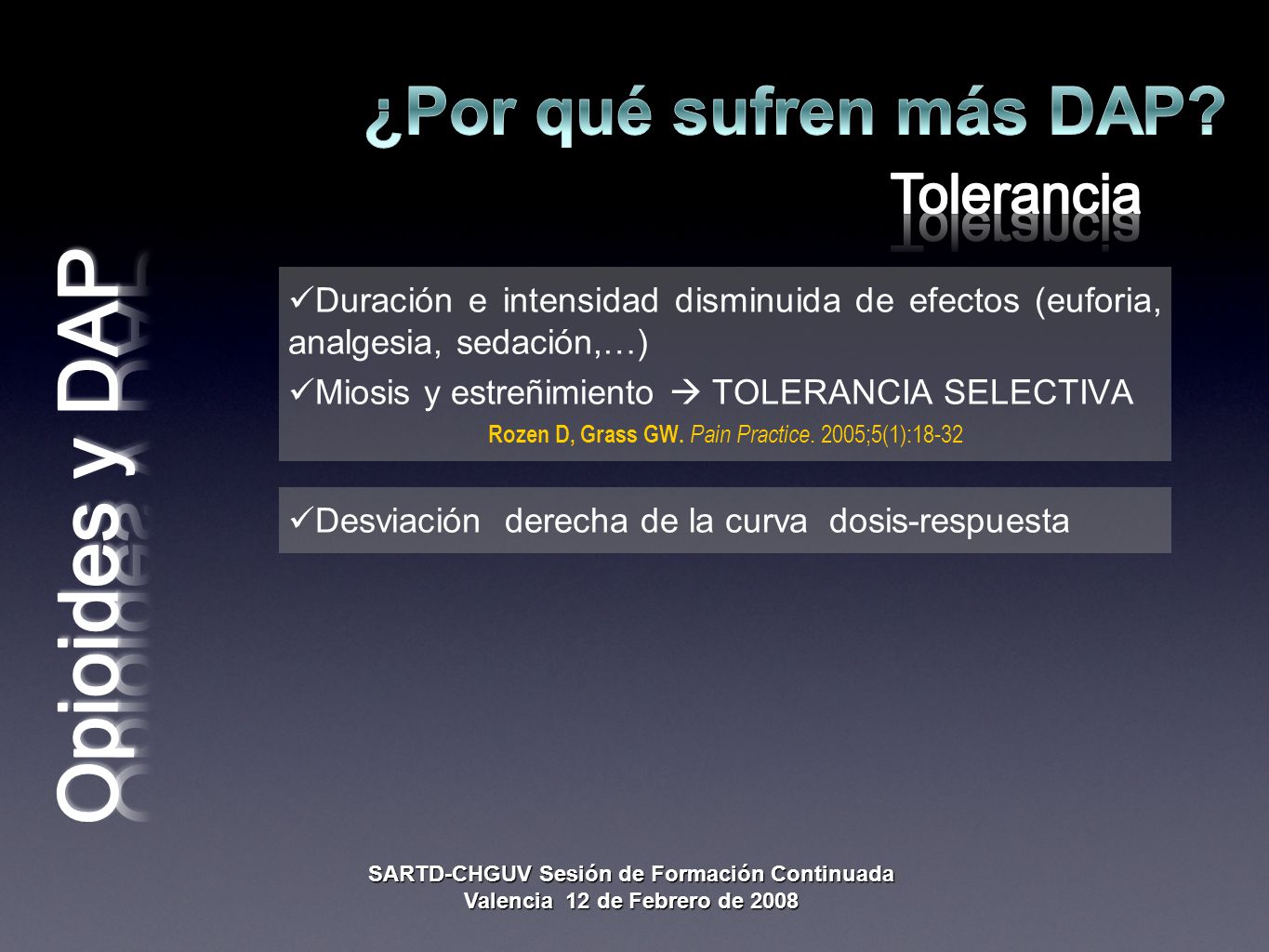 ¿Por qué sufren más DAP?

Tolerancia

Opioides y DAP

✓Duración e intensidad disminuida de efectos (euforia, analgesia, sedación,…)

✓Miosis y estreñimiento → TOLERANCIA SELECTIVA

Rozen D, Grass GW. Pain Practice. 2005;5(1):18-32

✓Desviación derecha de la curva dosis-respuesta

SARTD-CHGUV Sesión de Formación Continuada
Valencia 12 de Febrero de 2008